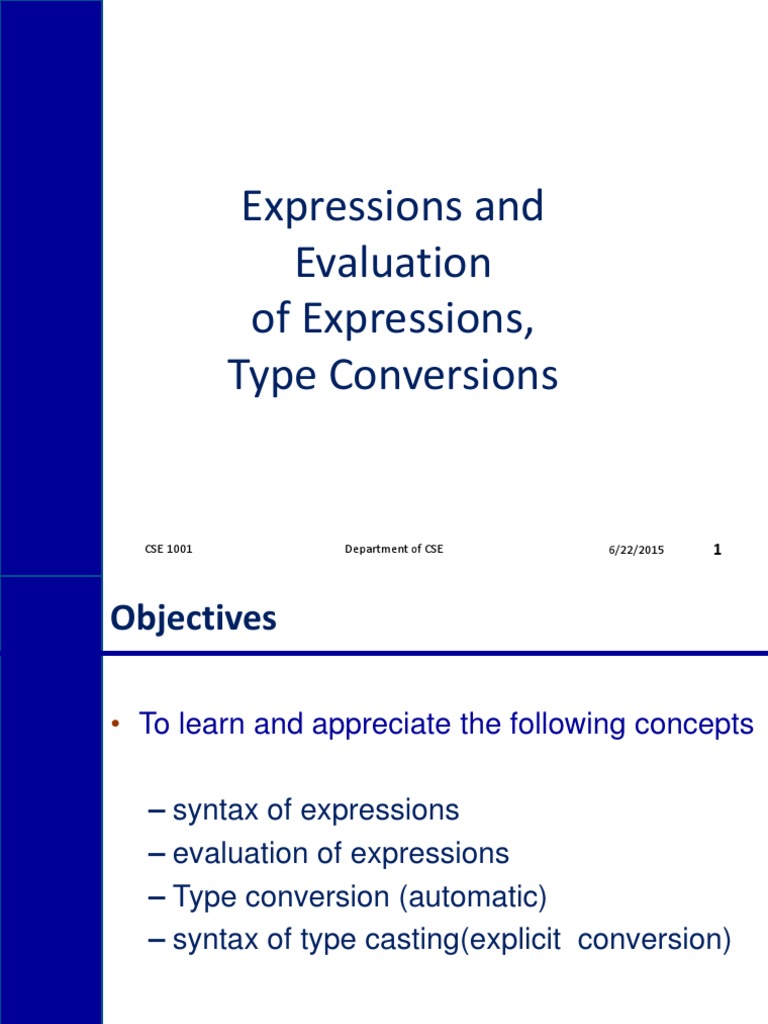 Expressions and Evaluation of Expressions, Type Conversions

CSE 1001 Department of CSE 6/22/2015 1

Objectives

• To learn and appreciate the following concepts

– syntax of expressions
– evaluation of expressions
– Type conversion (automatic)
– syntax of type casting(explicit conversion)